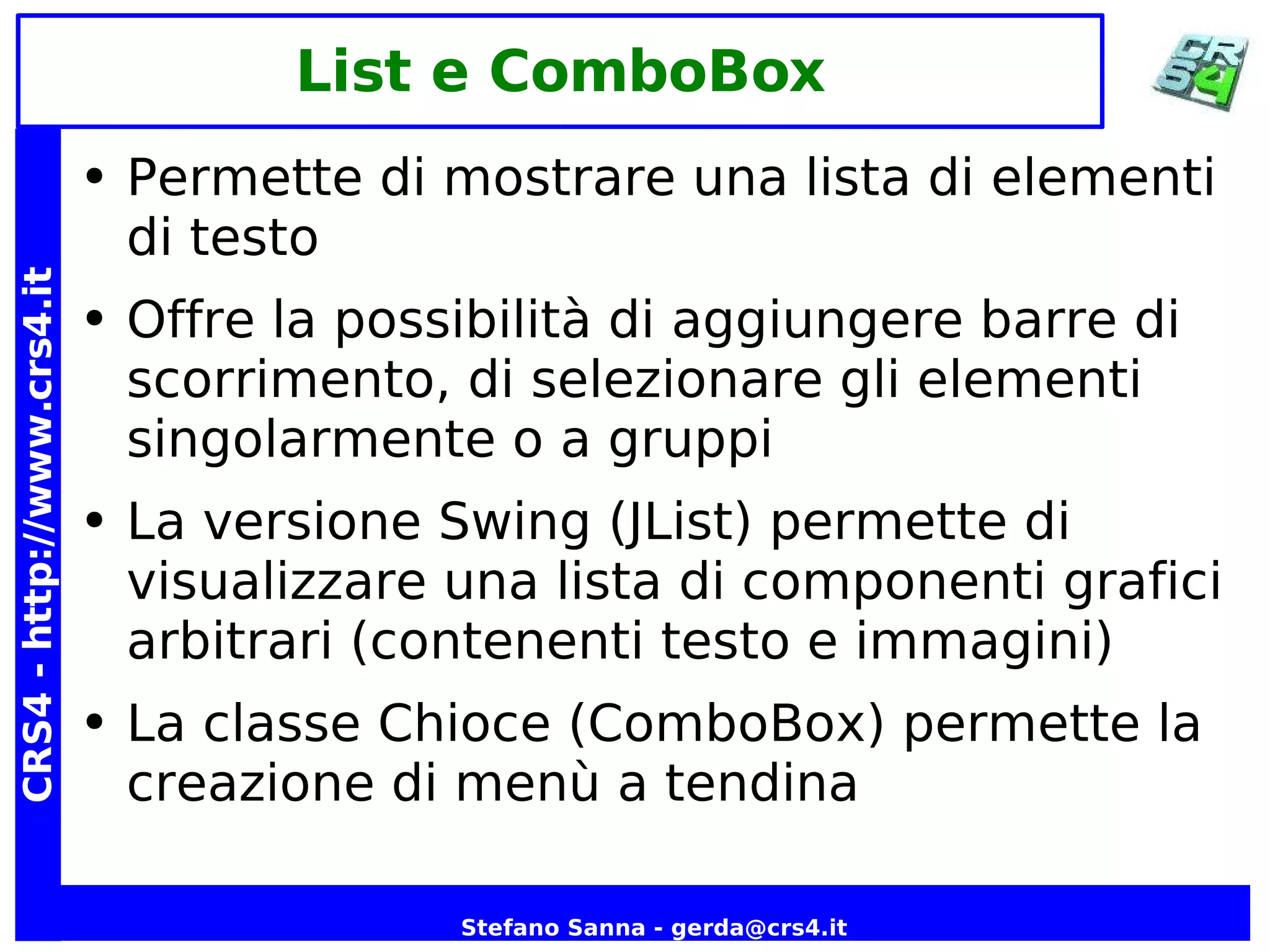 List e ComboBox

CRS4

CRS4 - http://www.crs4.it

• Permette di mostrare una lista di elementi di testo

• Offre la possibilità di aggiungere barre di scorrimento, di selezionare gli elementi singolarmente o a gruppi

• La versione Swing (JList) permette di visualizzare una lista di componenti grafici arbitrari (contenenti testo e immagini)

• La classe Chioce (ComboBox) permette la creazione di menù a tendina

Stefano Sanna - gerda@crs4.it